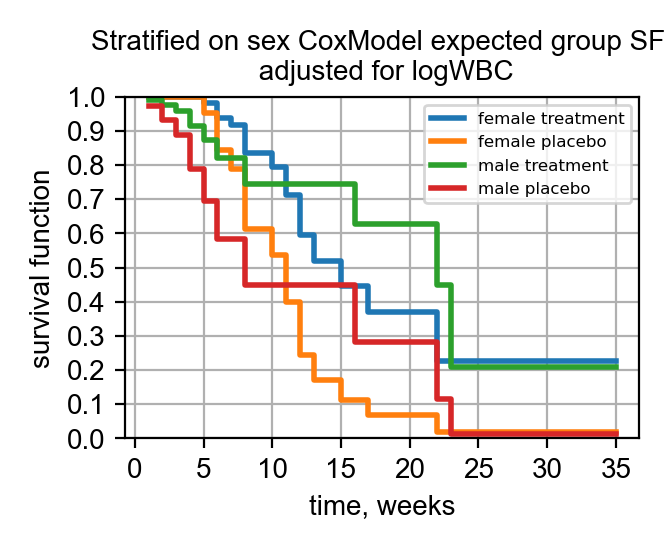 Stratified on sex CoxModel expected group SF adjusted for logWBC

female treatment
female placebo
male treatment
male placebo

survival function

1.0
0.9
0.8
0.7
0.6
0.5
0.4
0.3
0.2
0.1
0.0

0
5
10
15
20
25
30
35

time, weeks